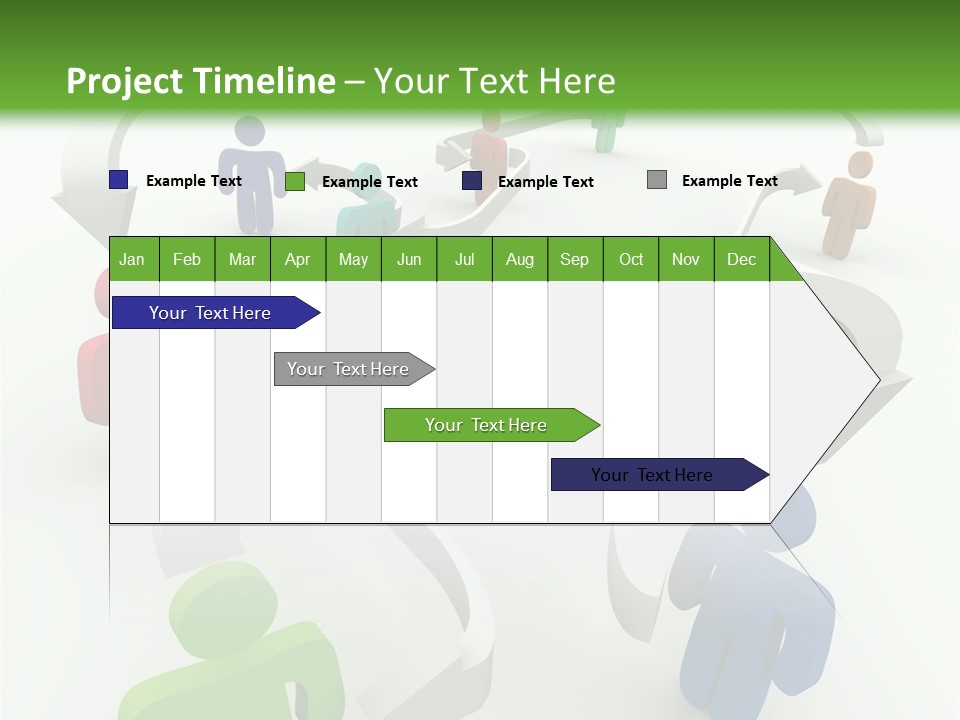 Project Timeline – Your Text Here

Example Text
Example Text
Example Text
Example Text

| Jan | Feb | Mar | Apr | May | Jun | Jul | Aug | Sep | Oct | Nov | Dec |
|---|---|---|---|---|---|---|---|---|---|---|---|

Your Text Here

Your Text Here

Your Text Here

Your Text Here